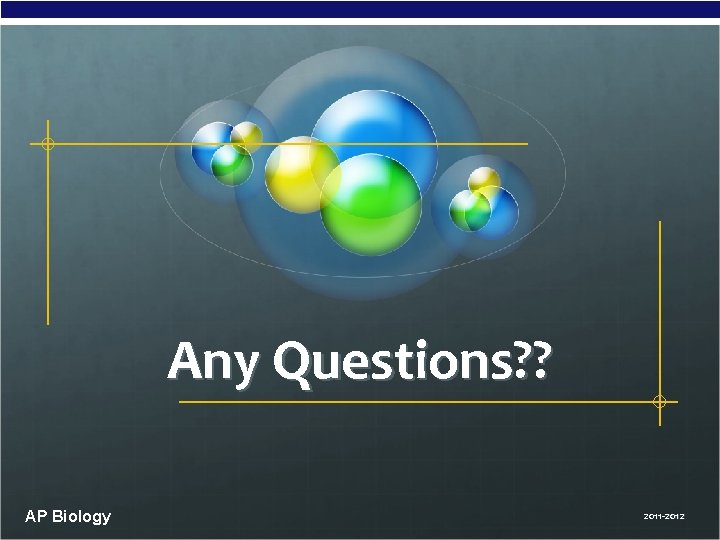 Any Questions??

AP Biology

2011-2012